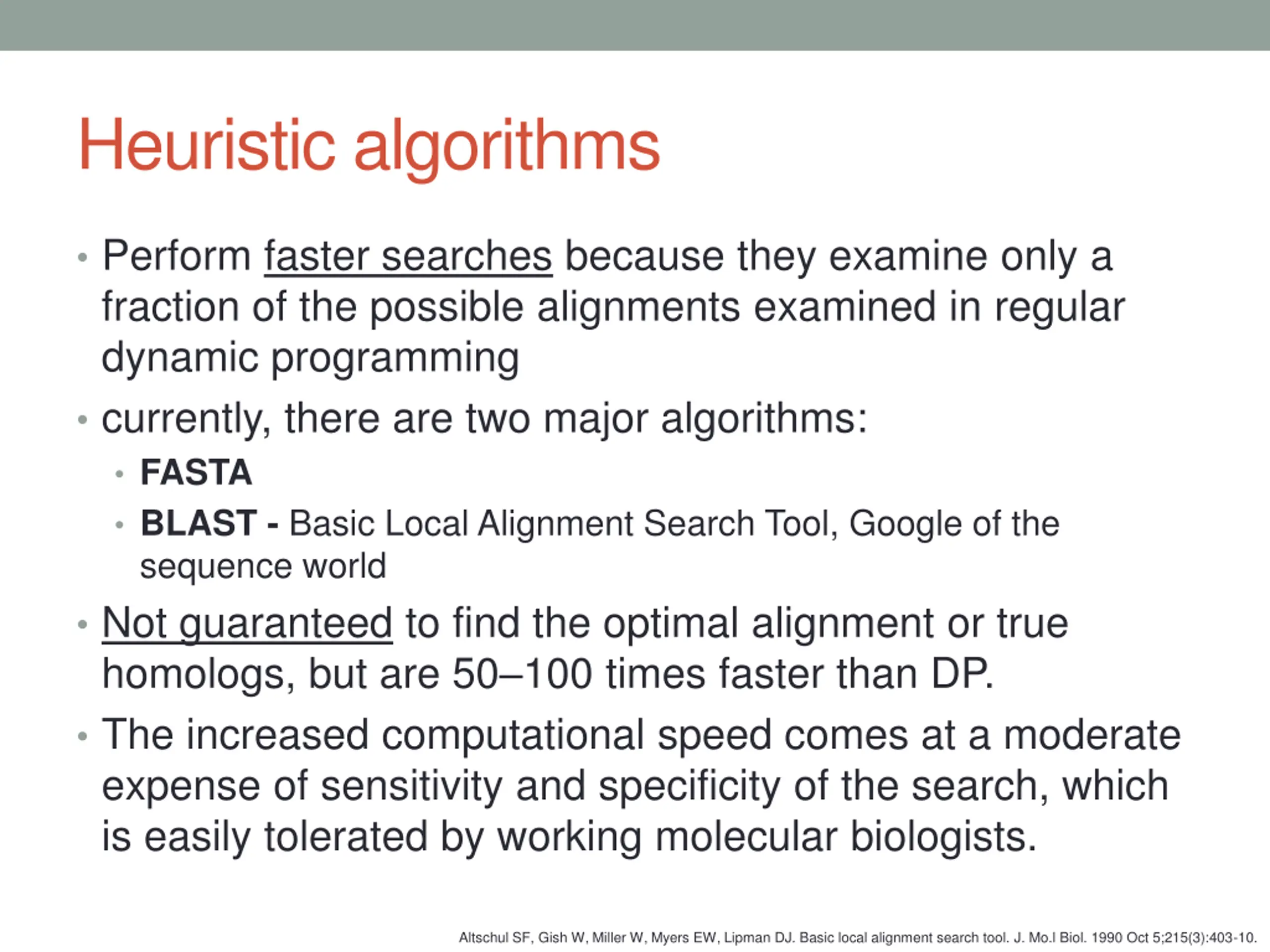 Heuristic algorithms

• Perform faster searches because they examine only a fraction of the possible alignments examined in regular dynamic programming
• currently, there are two major algorithms:
  • FASTA
  • BLAST - Basic Local Alignment Search Tool, Google of the sequence world
• Not guaranteed to find the optimal alignment or true homologs, but are 50–100 times faster than DP.
• The increased computational speed comes at a moderate expense of sensitivity and specificity of the search, which is easily tolerated by working molecular biologists.

Altschul SF, Gish W, Miller W, Myers EW, Lipman DJ. Basic local alignment search tool. J. Mo.l Biol. 1990 Oct 5;215(3):403-10.